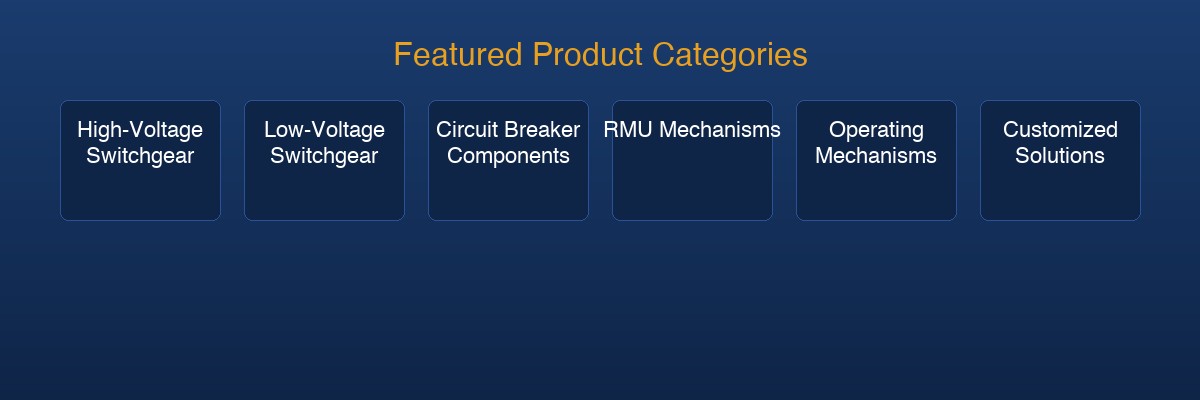 Featured Product Categories

High-Voltage Switchgear

Low-Voltage Switchgear

Circuit Breaker Components

RMU Mechanisms

Operating Mechanisms

Customized Solutions